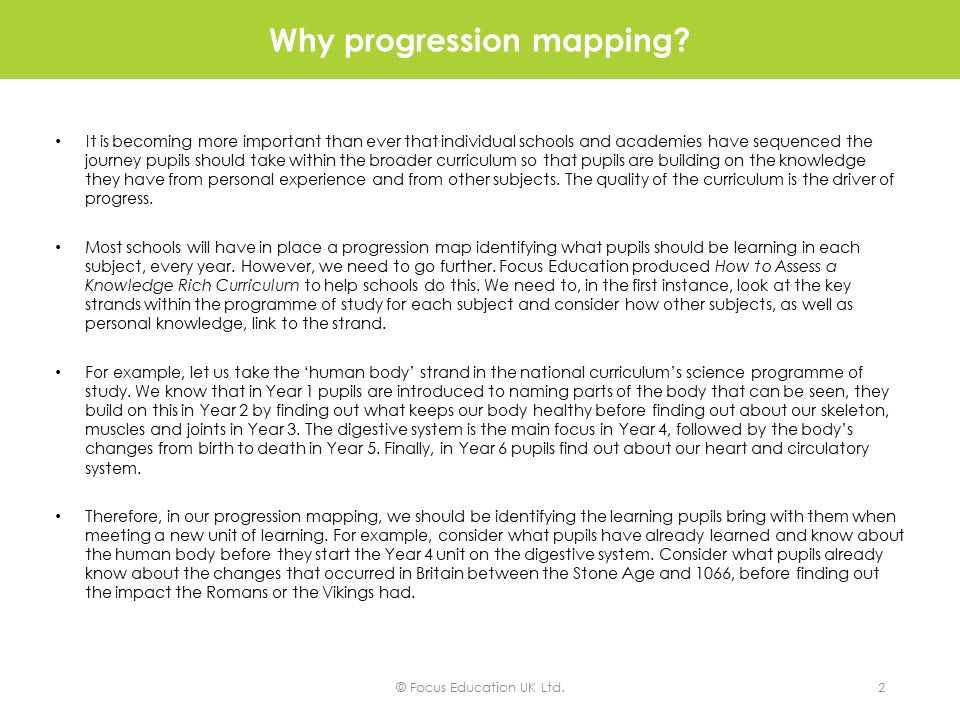 Why progression mapping?

• It is becoming more important than ever that individual schools and academies have sequenced the journey pupils should take within the broader curriculum so that pupils are building on the knowledge they have from personal experience and from other subjects. The quality of the curriculum is the driver of progress.

• Most schools will have in place a progression map identifying what pupils should be learning in each subject, every year. However, we need to go further. Focus Education produced How to Assess a Knowledge Rich Curriculum to help schools do this. We need to, in the first instance, look at the key strands within the programme of study for each subject and consider how other subjects, as well as personal knowledge, link to the strand.

• For example, let us take the 'human body' strand in the national curriculum's science programme of study. We know that in Year 1 pupils are introduced to naming parts of the body that can be seen, they build on this in Year 2 by finding out what keeps our body healthy before finding out about our skeleton, muscles and joints in Year 3. The digestive system is the main focus in Year 4, followed by the body's changes from birth to death in Year 5. Finally, in Year 6 pupils find out about our heart and circulatory system.

• Therefore, in our progression mapping, we should be identifying the learning pupils bring with them when meeting a new unit of learning. For example, consider what pupils have already learned and know about the human body before they start the Year 4 unit on the digestive system. Consider what pupils already know about the changes that occurred in Britain between the Stone Age and 1066, before finding out the impact the Romans or the Vikings had.

© Focus Education UK Ltd.

2